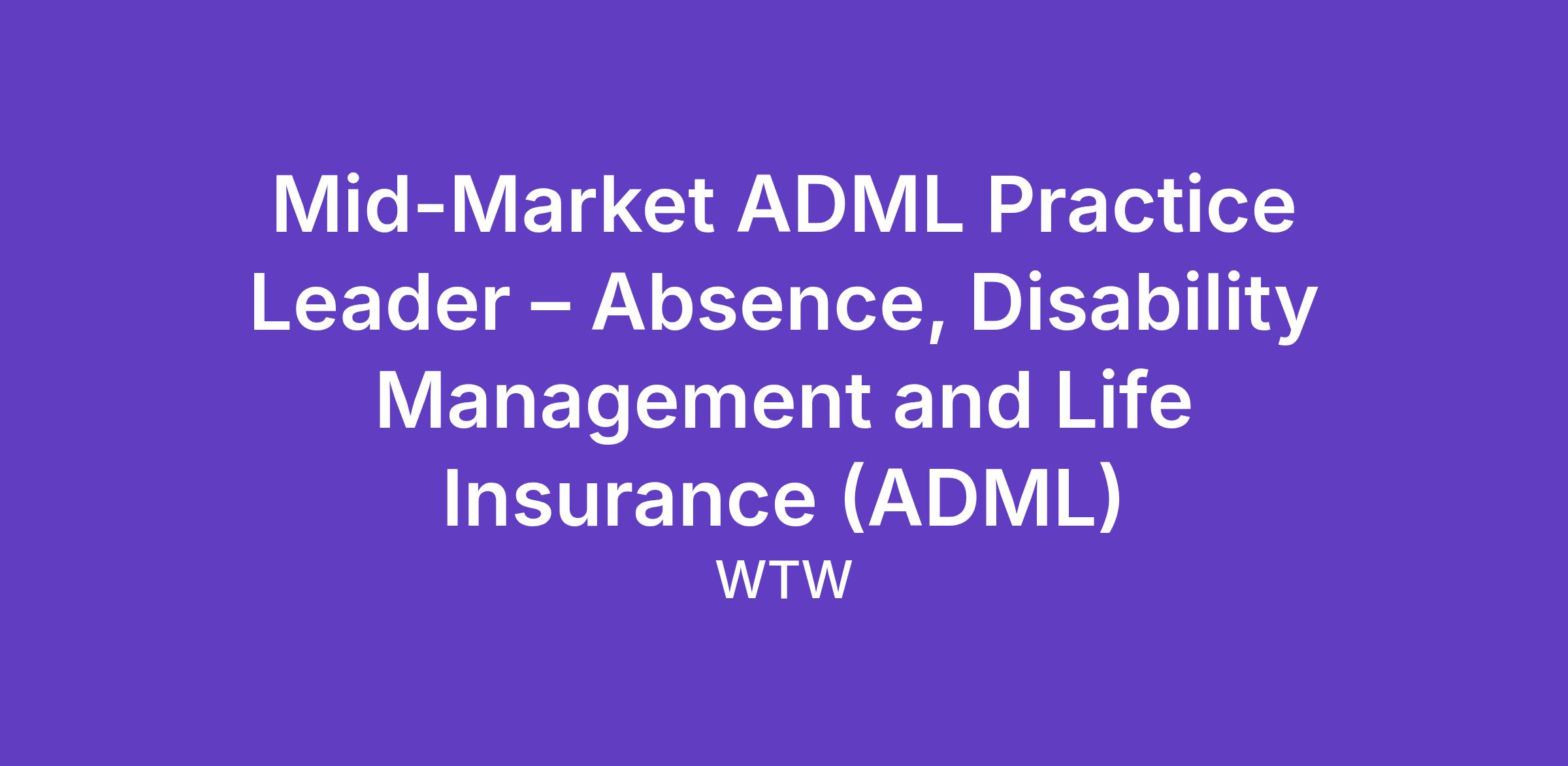 Mid-Market ADML Practice Leader – Absence, Disability Management and Life Insurance (ADML)

WTW